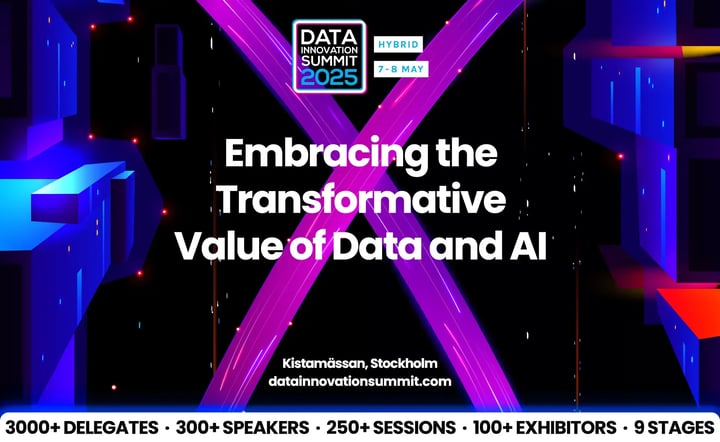 DATA INNOVATION SUMMIT 2025

HYBRID

7-8 MAY

Embracing the Transformative Value of Data and AI

Kistamässan, Stockholm
datainnovationsummit.com

3000+ DELEGATES · 300+ SPEAKERS · 250+ SESSIONS · 100+ EXHIBITORS · 9 STAGES